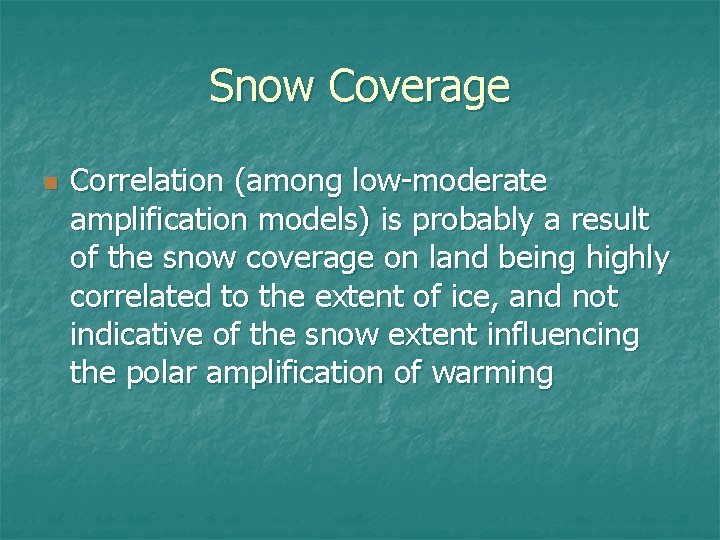 Snow Coverage

Correlation (among low-moderate amplification models) is probably a result of the snow coverage on land being highly correlated to the extent of ice, and not indicative of the snow extent influencing the polar amplification of warming